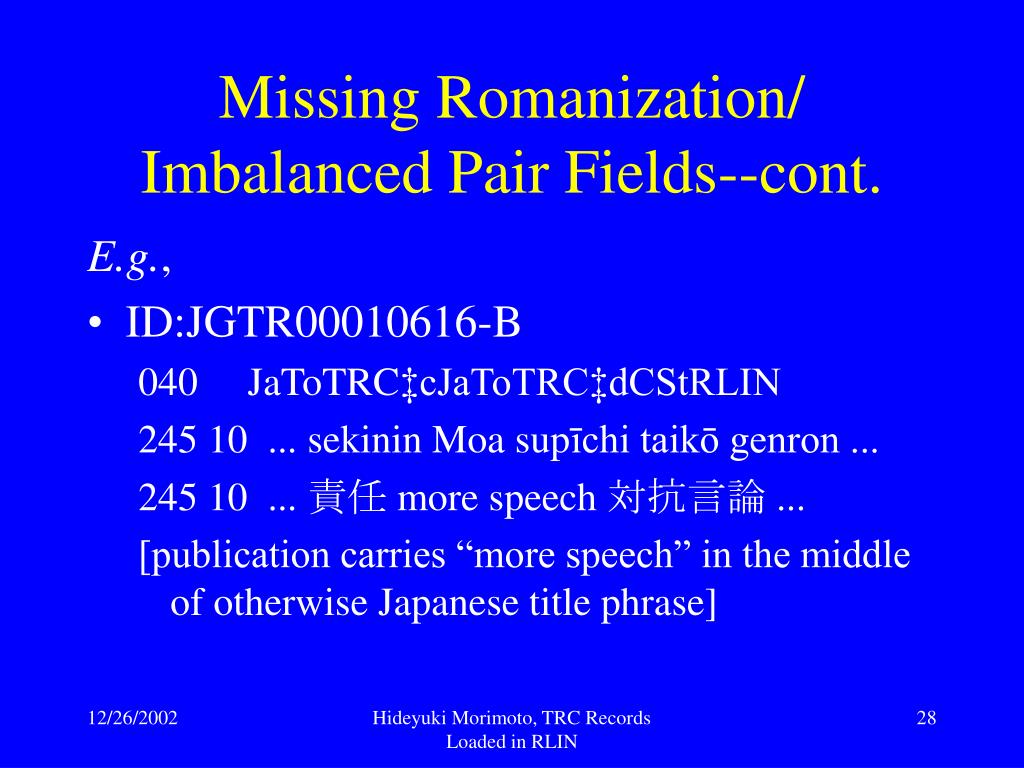 Missing Romanization/ Imbalanced Pair Fields--cont.

E.g.,

• ID:JGTR00010616-B

040 JaToTRC‡cJaToTRC‡dCStRLIN

245 10 ... sekinin Moa supīchi taikō genron ...

245 10 ... 責任 more speech 対抗言論 ...

[publication carries “more speech” in the middle of otherwise Japanese title phrase]

12/26/2002

Hideyuki Morimoto, TRC Records Loaded in RLIN

28